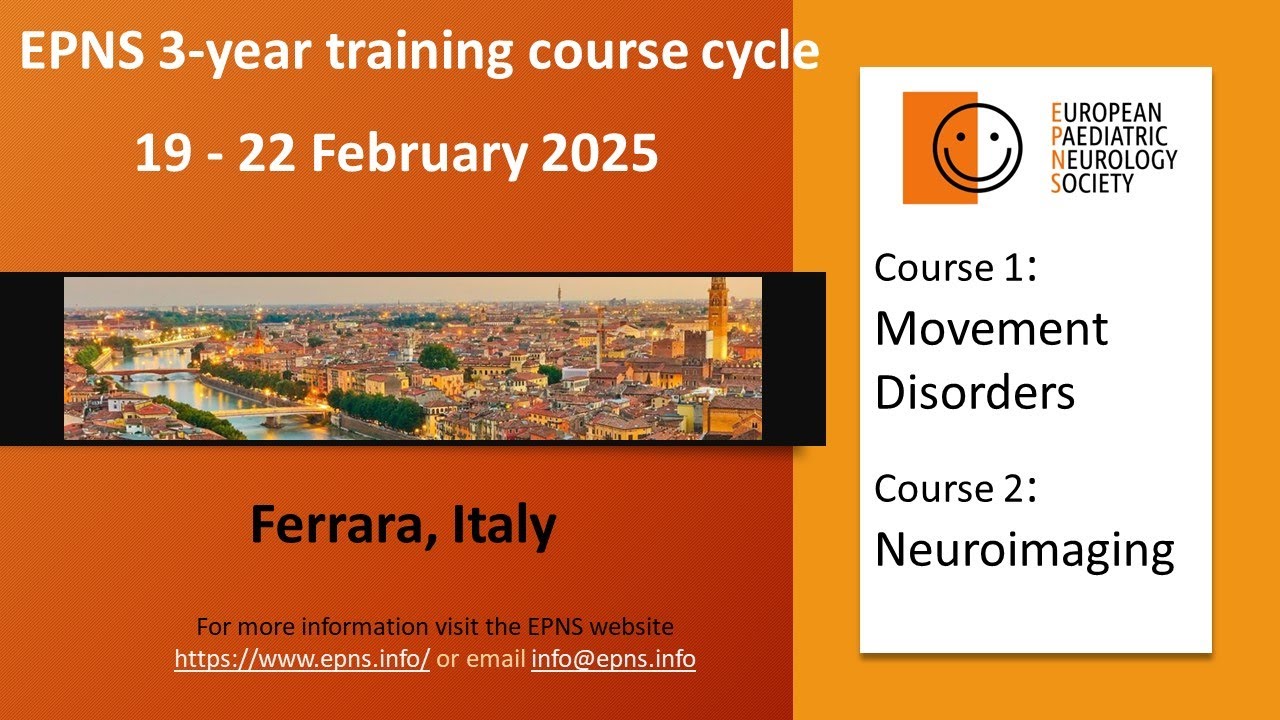 EPNS 3-year training course cycle

19 - 22 February 2025

Ferrara, Italy

For more information visit the EPNS website https://www.epns.info/ or email info@epns.info

EUROPEAN
PAEDIATRIC
NEUROLOGY
SOCIETY

Course 1:
Movement Disorders

Course 2:
Neuroimaging